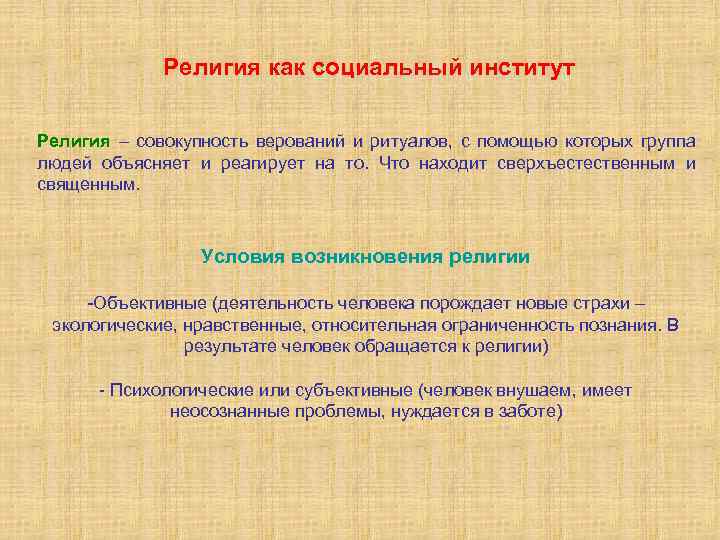 Религия как социальный институт

Религия – совокупность верований и ритуалов, с помощью которых группа людей объясняет и реагирует на то. Что находит сверхъестественным и священным.

Условия возникновения религии

-Объективные (деятельность человека порождает новые страхи – экологические, нравственные, относительная ограниченность познания. В результате человек обращается к религии)

- Психологические или субъективные (человек внушаем, имеет неосознанные проблемы, нуждается в заботе)